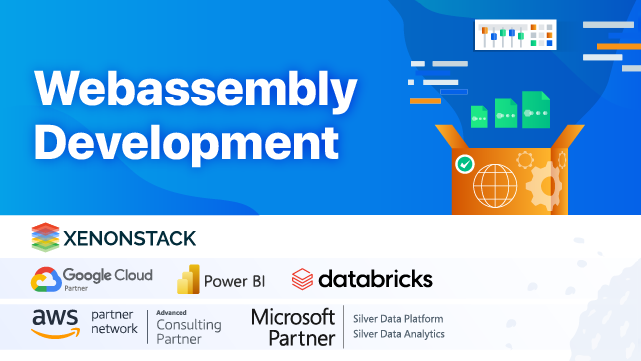 Webassembly Development

XENONSTACK

Google Cloud
Partner

Power BI

databricks

aws partner network

Advanced
Consulting Partner

Microsoft Partner

Silver Data Platform
Silver Data Analytics